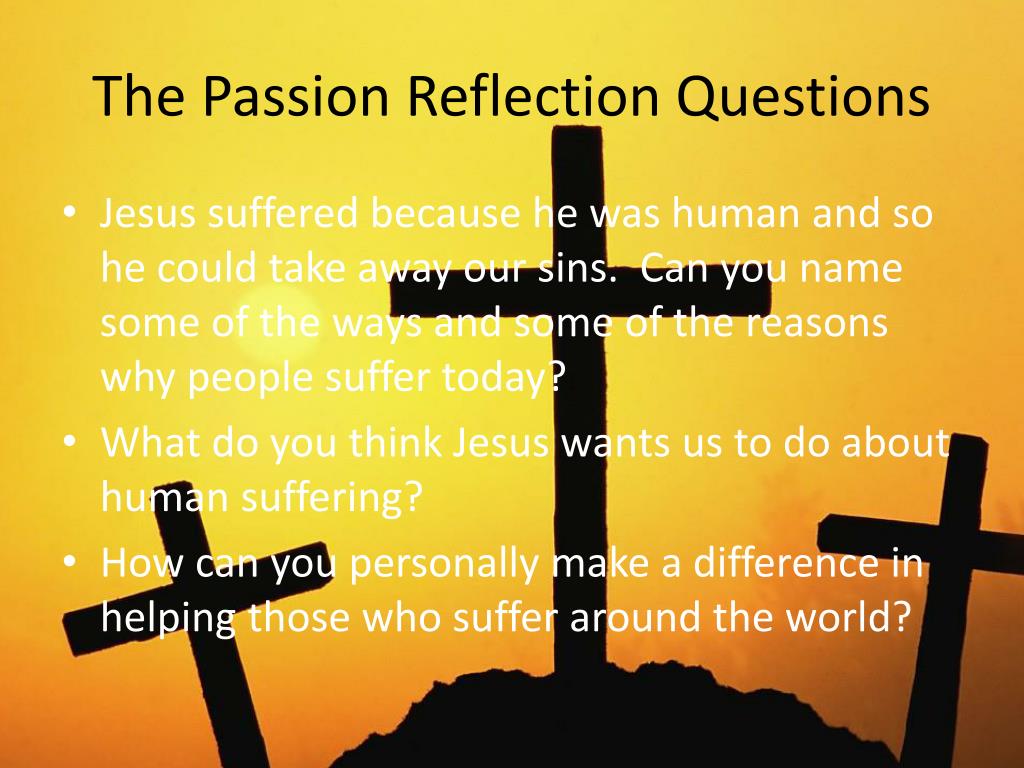 The Passion Reflection Questions

• Jesus suffered because he was human and so he could take away our sins. Can you name some of the ways and some of the reasons why people suffer today?

• What do you think Jesus wants us to do about human suffering?

• How can you personally make a difference in helping those who suffer around the world?